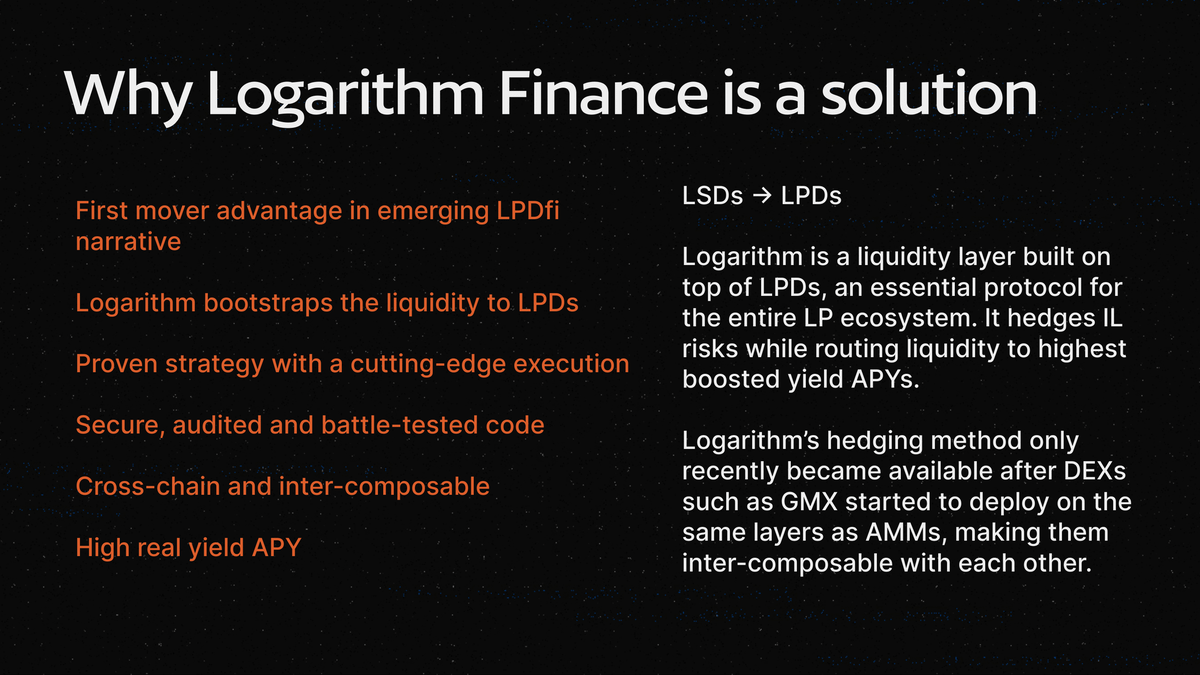 Why Logarithm Finance is a solution

First mover advantage in emerging LPDfi narrative

Logarithm bootstraps the liquidity to LPDs

Proven strategy with a cutting-edge execution

Secure, audited and battle-tested code

Cross-chain and inter-composable

High real yield APY

LSDs → LPDs

Logarithm is a liquidity layer built on top of LPDs, an essential protocol for the entire LP ecosystem. It hedges IL risks while routing liquidity to highest boosted yield APYs.

Logarithm's hedging method only recently became available after DEXs such as GMX started to deploy on the same layers as AMMs, making them inter-composable with each other.